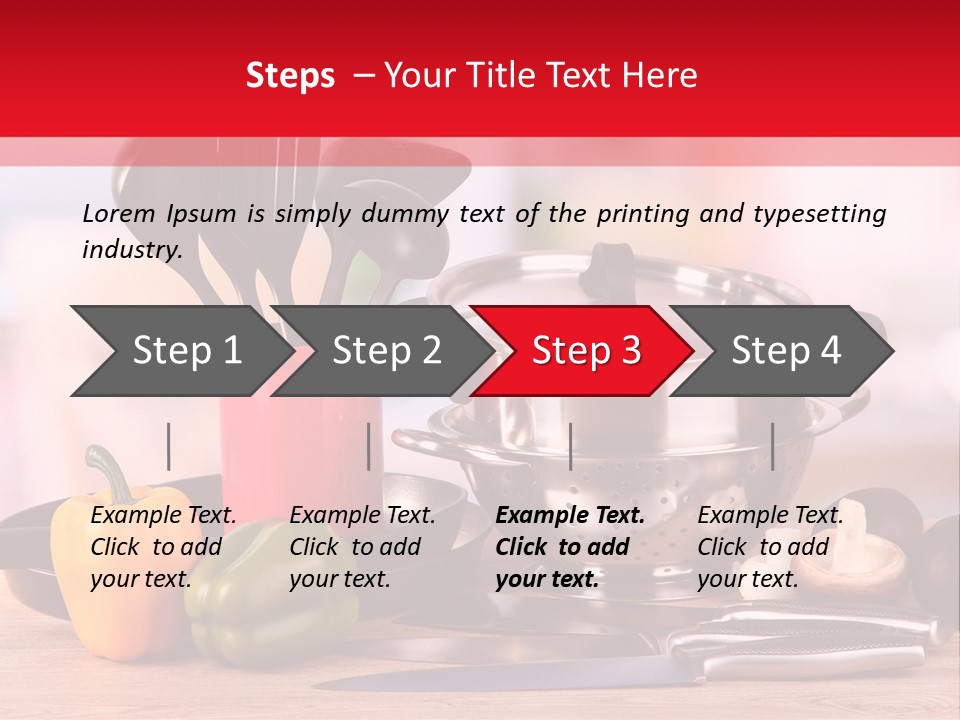 Steps – Your Title Text Here

Lorem Ipsum is simply dummy text of the printing and typesetting industry.

Step 1

Step 2

Step 3

Step 4

Example Text. Click to add your text.

Example Text. Click to add your text.

Example Text. Click to add your text.

Example Text. Click to add your text.